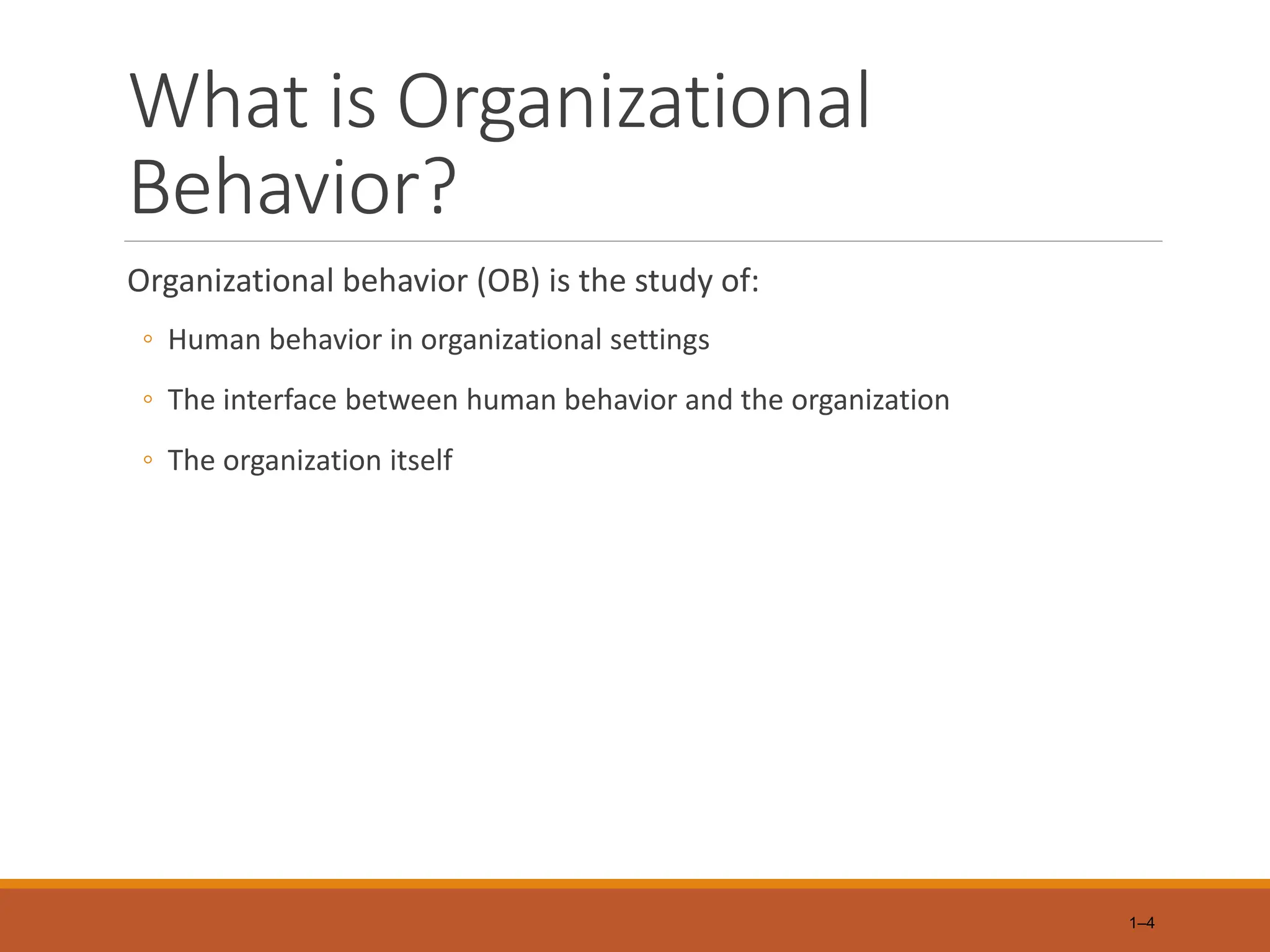 What is Organizational Behavior?

Organizational behavior (OB) is the study of:

◦ Human behavior in organizational settings

◦ The interface between human behavior and the organization

◦ The organization itself

1–4